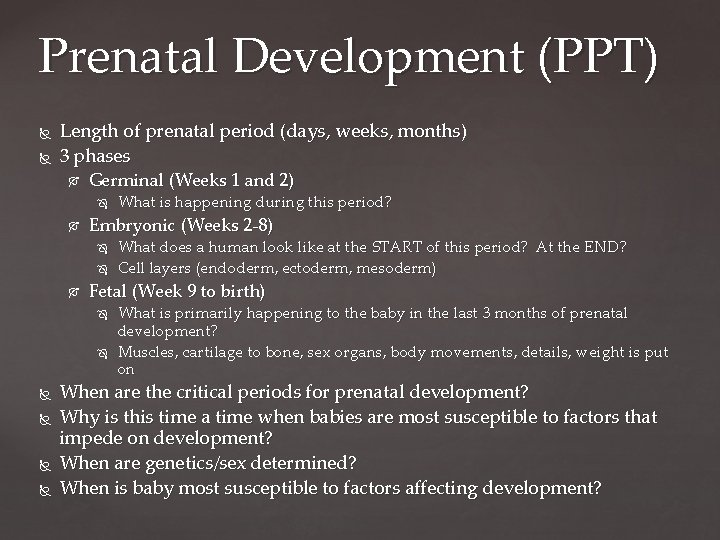 Prenatal Development (PPT)

Length of prenatal period (days, weeks, months)
3 phases
Germinal (Weeks 1 and 2)
What is happening during this period?
Embryonic (Weeks 2-8)
What does a human look like at the START of this period? At the END?
Cell layers (endoderm, ectoderm, mesoderm)
Fetal (Week 9 to birth)
What is primarily happening to the baby in the last 3 months of prenatal development?
Muscles, cartilage to bone, sex organs, body movements, details, weight is put on
When are the critical periods for prenatal development?
Why is this time a time when babies are most susceptible to factors that impede on development?
When are genetics/sex determined?
When is baby most susceptible to factors affecting development?